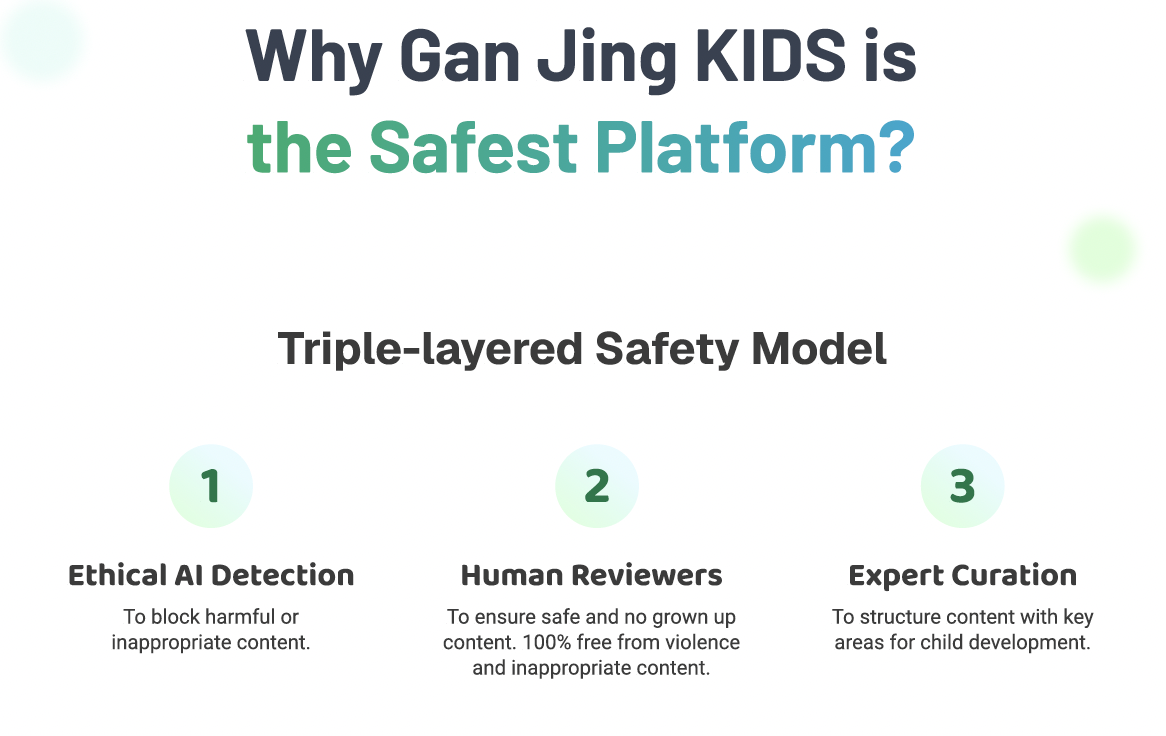 Why Gan Jing KIDS is the Safest Platform?

Triple-layered Safety Model

1

Ethical AI Detection

To block harmful or inappropriate content.

2

Human Reviewers

To ensure safe and no grown up content. 100% free from violence and inappropriate content.

3

Expert Curation

To structure content with key areas for child development.